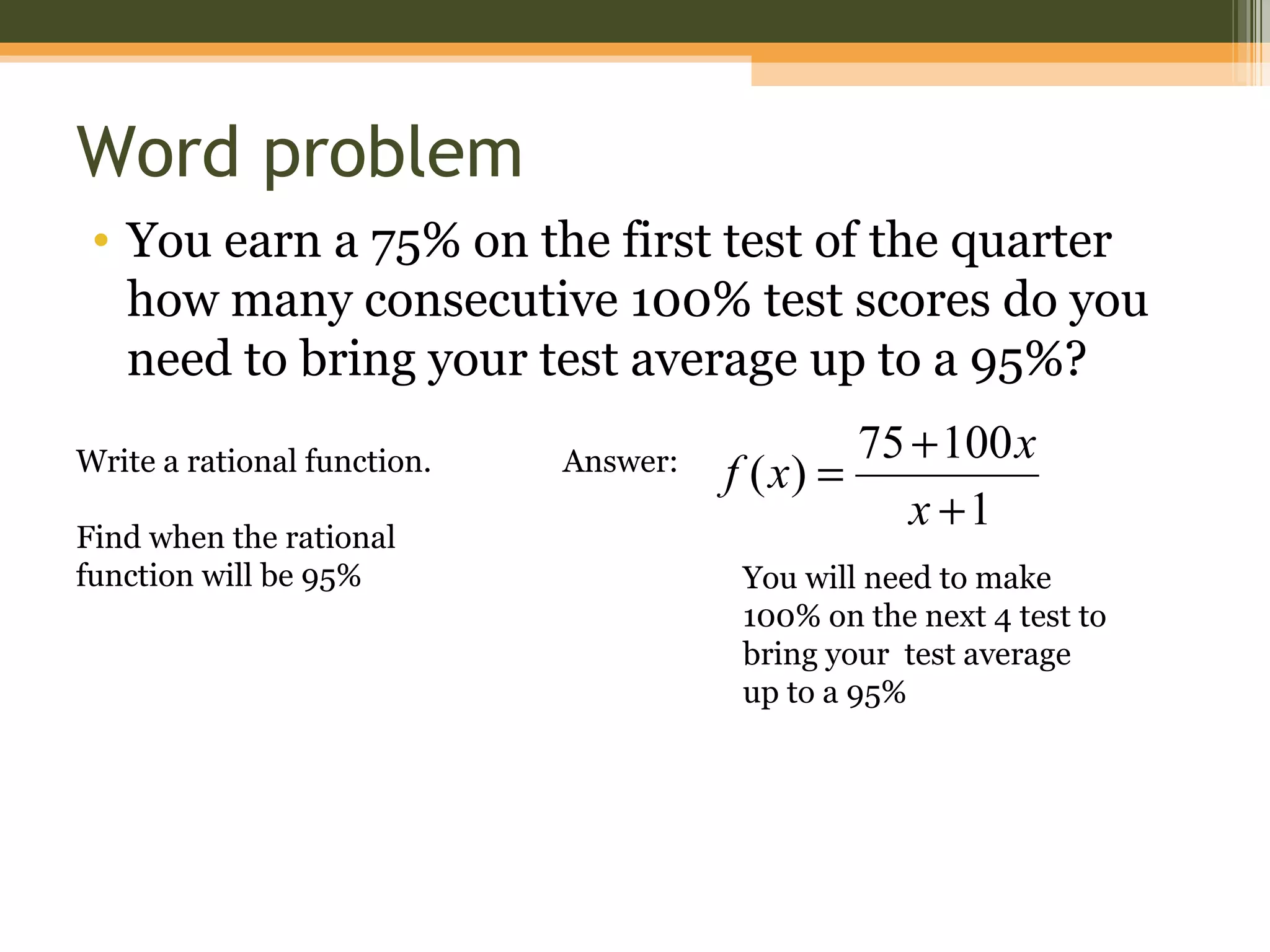 Word problem

• You earn a 75% on the first test of the quarter how many consecutive 100% test scores do you need to bring your test average up to a 95%?

Write a rational function.

Answer: $f(x) = \frac{75+100x}{x+1}$

Find when the rational function will be 95%

You will need to make 100% on the next 4 test to bring your test average up to a 95%